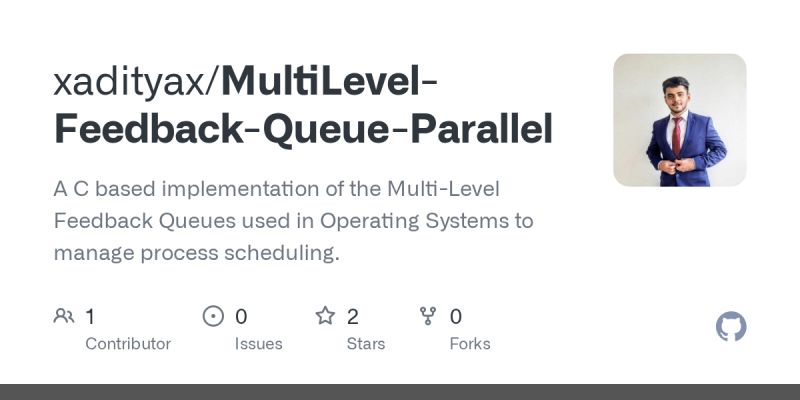 xadityax/MultiLevel-Feedback-Queue-Parallel

A C based implementation of the Multi-Level Feedback Queues used in Operating Systems to manage process scheduling.

1 Contributor

0 Issues

2 Stars

0 Forks